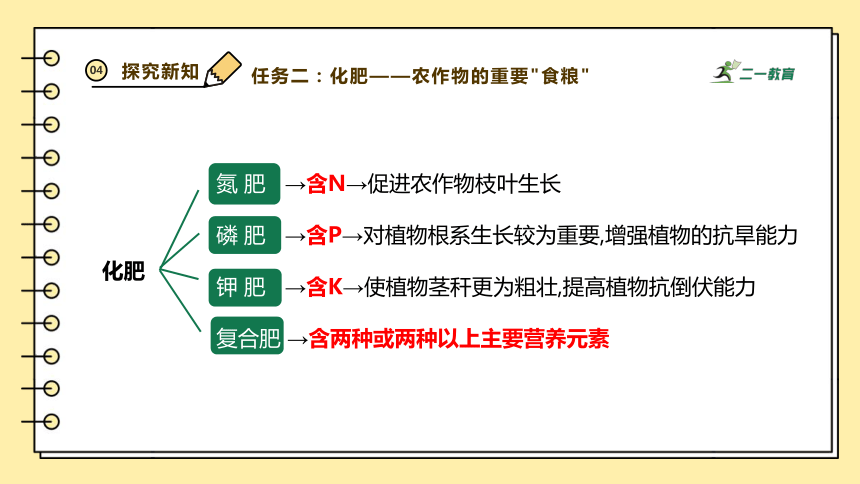 04 探究新知

任务二：化肥——农作物的重要"食粮"

二一教育

化肥

氮 肥 →含N→促进农作物枝叶生长

磷 肥 →含P→对植物根系生长较为重要,增强植物的抗旱能力

钾 肥 →含K→使植物茎秆更为粗壮,提高植物抗倒伏能力

复合肥 →含两种或两种以上主要营养元素